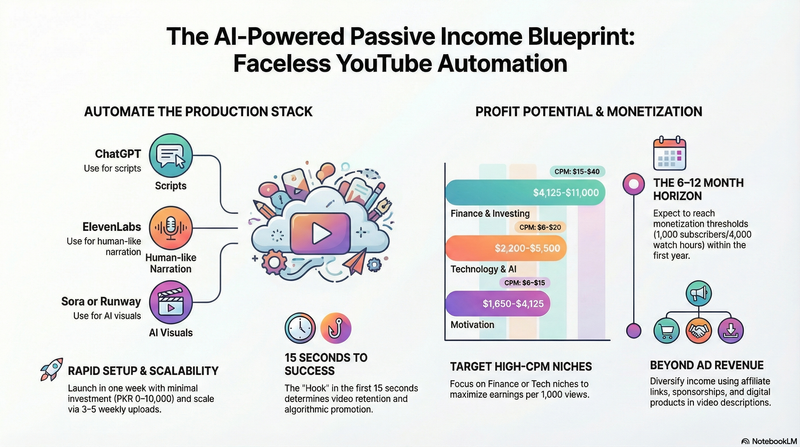 The AI-Powered Passive Income Blueprint: Faceless YouTube Automation

AUTOMATE THE PRODUCTION STACK

ChatGPT
Use for scripts
Scripts

ElevenLabs
Use for human-like narration
Human-like Narration

Sora or Runway
Use for AI visuals
AI Visuals

RAPID SETUP & SCALABILITY
Launch in one week with minimal investment (PKR 0–10,000) and scale via 3–5 weekly uploads.

15 SECONDS TO SUCCESS
The "Hook" in the first 15 seconds determines video retention and algorithmic promotion.

PROFIT POTENTIAL & MONETIZATION

CPM: $15-$40
$4,125-$11,000
Finance & Investing
CPM: $6-$20
$2,200-$5,500
Technology & AI
CPM: $6-$15
$1,650-$4,125
Motivation

TARGET HIGH-CPM NICHES
Focus on Finance or Tech niches to maximize earnings per 1,000 views.

THE 6–12 MONTH HORIZON
Expect to reach monetization thresholds (1,000 subscribers/4,000 watch hours) within the first year.

BEYOND AD REVENUE
Diversify income using affiliate links, sponsorships, and digital products in video descriptions.

NotebookLM